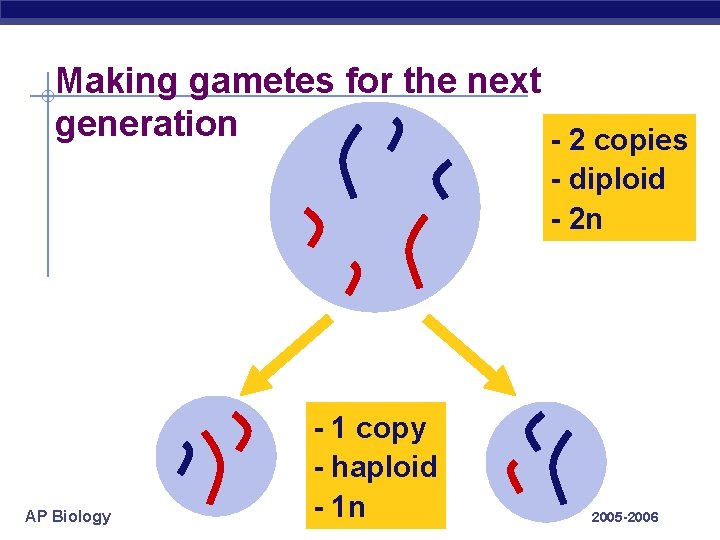 Making gametes for the next generation

- 2 copies
- diploid
- 2n

- 1 copy
- haploid
- 1n

AP Biology

2005-2006